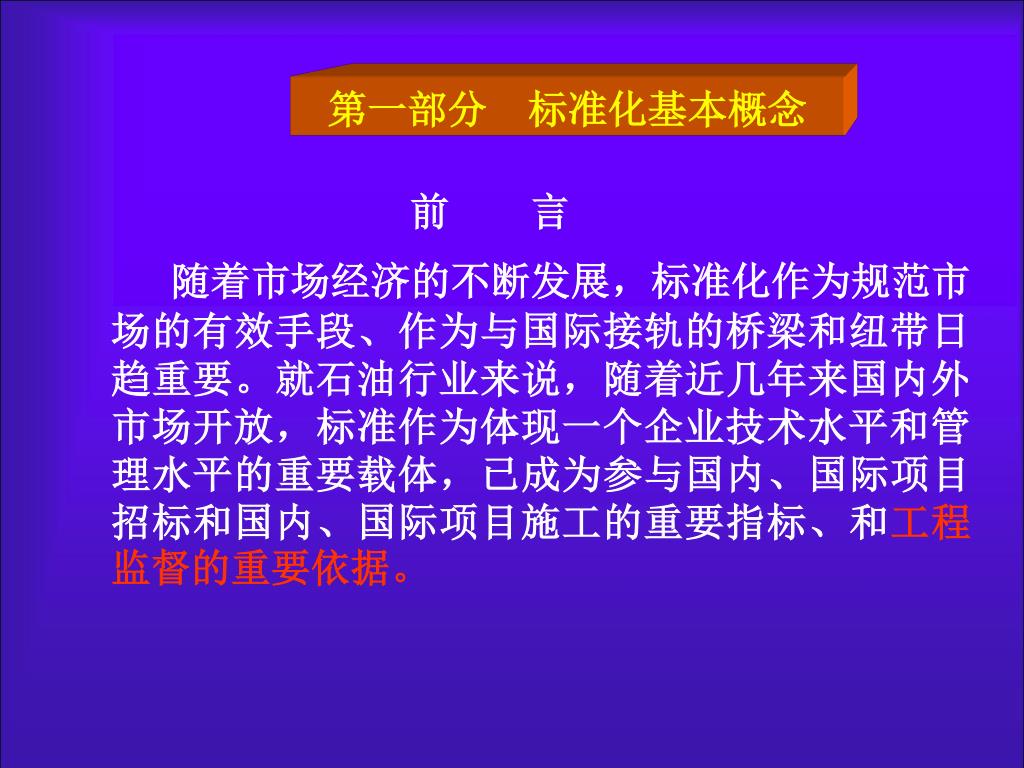 第一部分　标准化基本概念

前　　言

随着市场经济的不断发展，标准化作为规范市场的有效手段、作为与国际接轨的桥梁和纽带日趋重要。就石油行业来说，随着近几年来国内外市场开放，标准作为体现一个企业技术水平和管理水平的重要载体，已成为参与国内、国际项目招标和国内、国际项目施工的重要指标、和工程监督的重要依据。